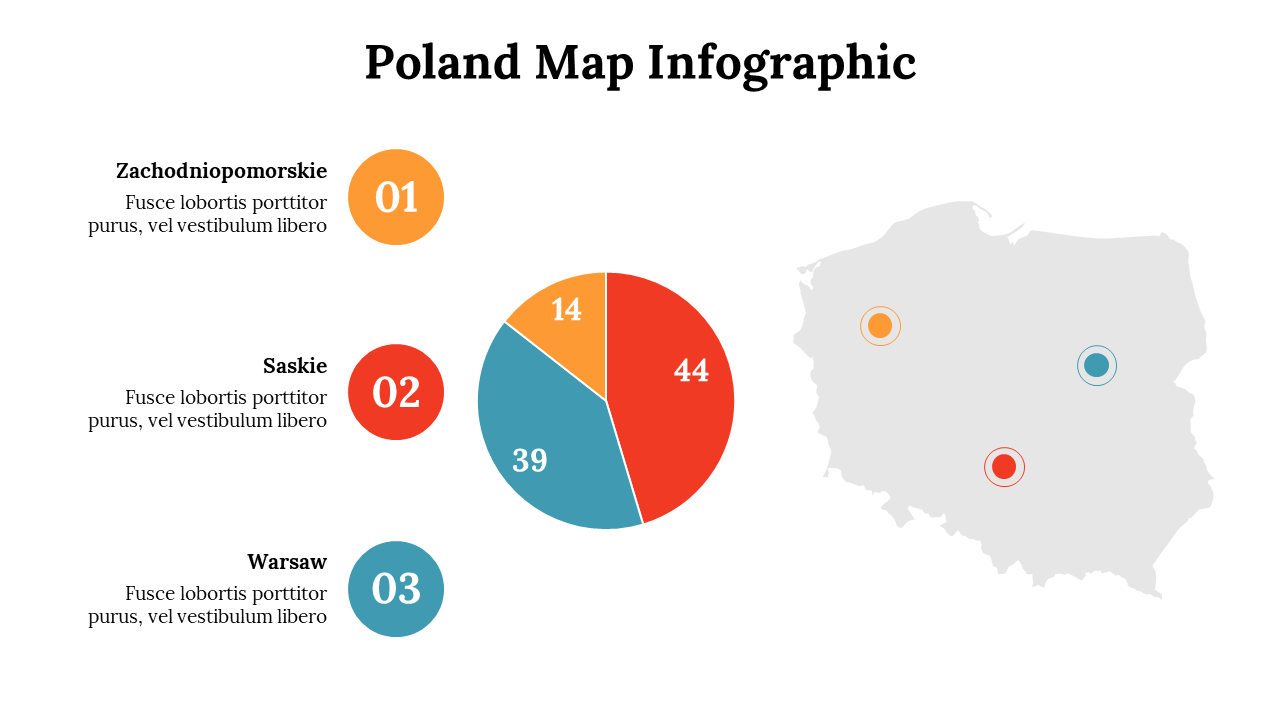 Poland Map Infographic

Zachodniopomorskie
Fusce lobortis porttitor purus, vel vestibulum libero

01

Saskie
Fusce lobortis porttitor purus, vel vestibulum libero

02

Warsaw
Fusce lobortis porttitor purus, vel vestibulum libero

03

14

44

39